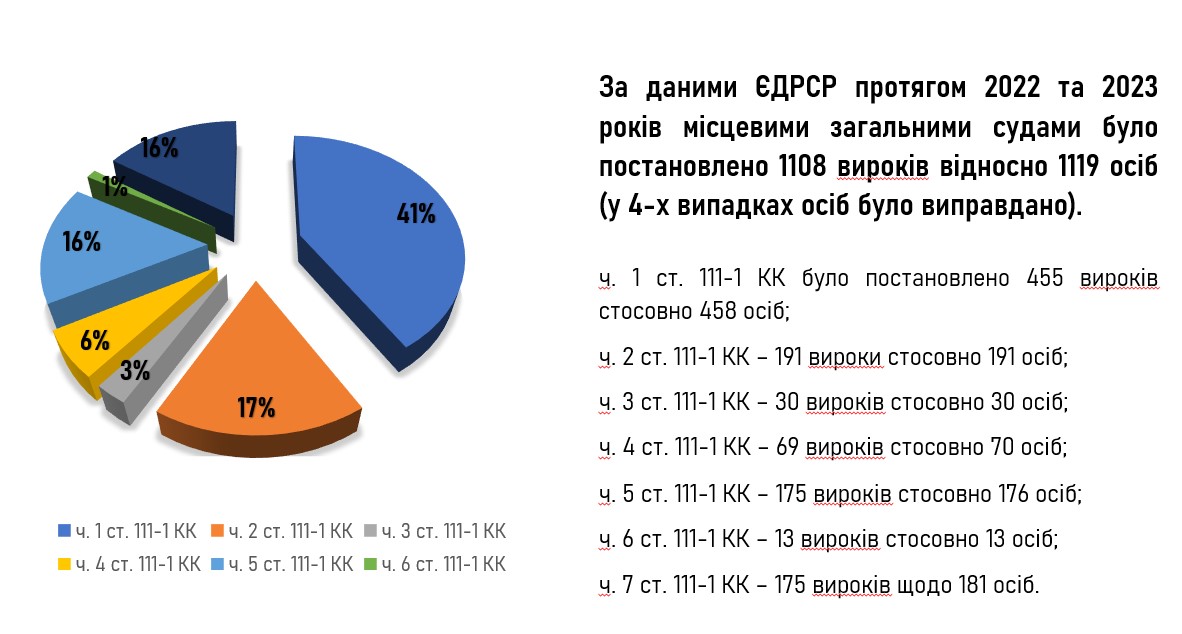 16%
1%
41%
16%
6%
3%
17%

ч. 1 ст. 111-1 КК
ч. 2 ст. 111-1 КК
ч. 3 ст. 111-1 КК
ч. 4 ст. 111-1 КК
ч. 5 ст. 111-1 КК
ч. 6 ст. 111-1 КК

За даними ЄДРСР протягом 2022 та 2023 років місцевими загальними судами було постановлено 1108 вироків відносно 1119 осіб (у 4-х випадках осіб було виправдано).

ч. 1 ст. 111-1 КК було постановлено 455 вироків стосовно 458 осіб;

ч. 2 ст. 111-1 КК – 191 вироки стосовно 191 осіб;

ч. 3 ст. 111-1 КК – 30 вироків стосовно 30 осіб;

ч. 4 ст. 111-1 КК – 69 вироків стосовно 70 осіб;

ч. 5 ст. 111-1 КК – 175 вироків стосовно 176 осіб;

ч. 6 ст. 111-1 КК – 13 вироків стосовно 13 осіб;

ч. 7 ст. 111-1 КК – 175 вироків щодо 181 осіб.